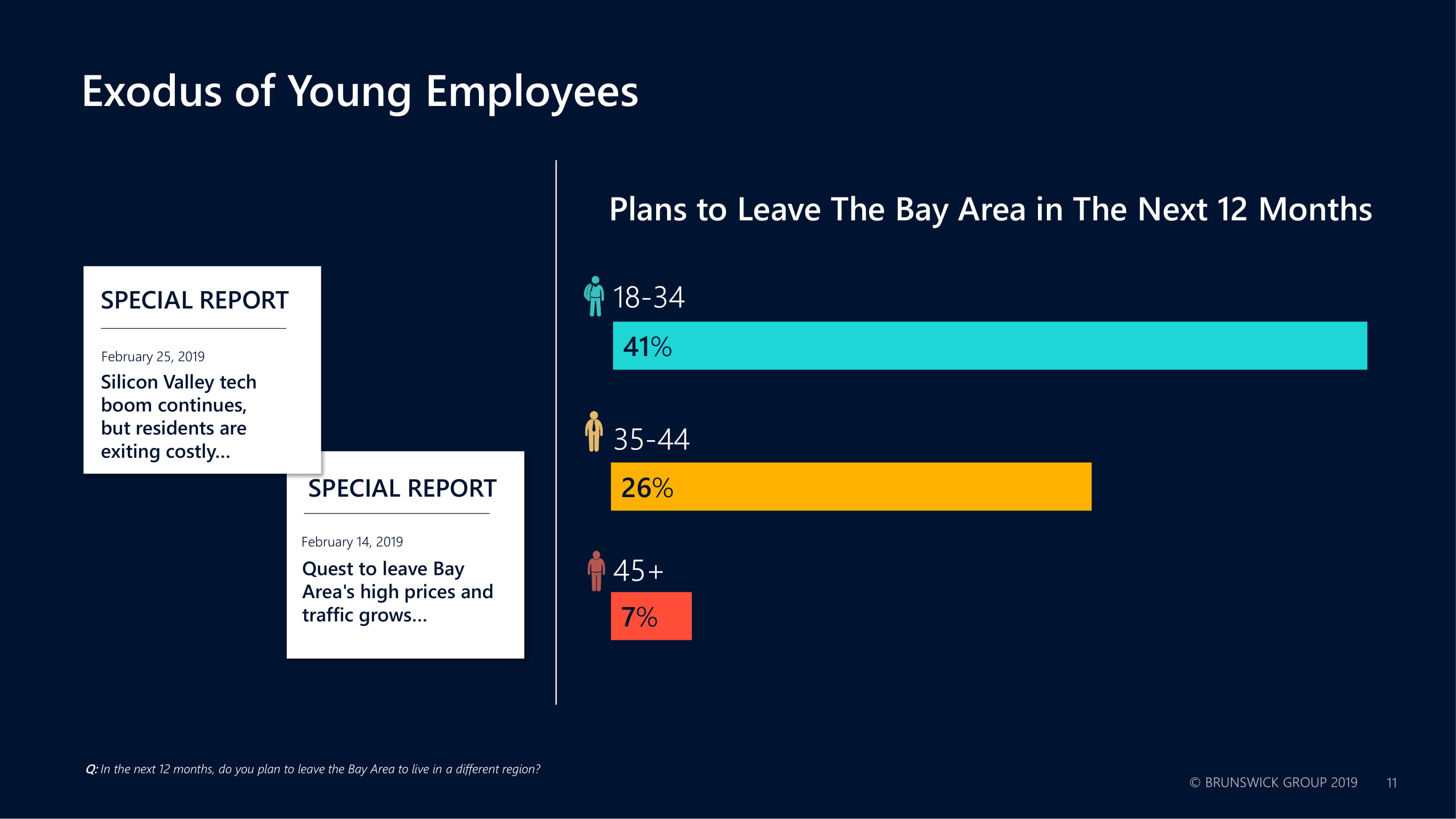 Exodus of Young Employees

SPECIAL REPORT

February 25, 2019

Silicon Valley tech boom continues, but residents are exiting costly...

SPECIAL REPORT

February 14, 2019

Quest to leave Bay Area's high prices and traffic grows...

Plans to Leave The Bay Area in The Next 12 Months

18-34

41%

35-44

26%

45+

7%

Q: In the next 12 months, do you plan to leave the Bay Area to live in a different region?

© BRUNSWICK GROUP 2019 11